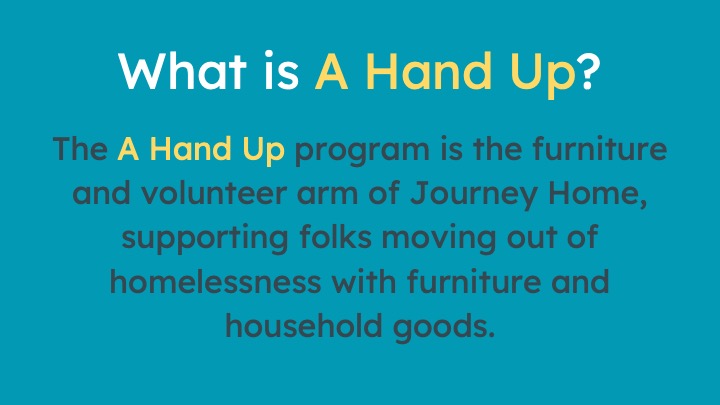 What is A Hand Up?

The A Hand Up program is the furniture and volunteer arm of Journey Home, supporting folks moving out of homelessness with furniture and household goods.